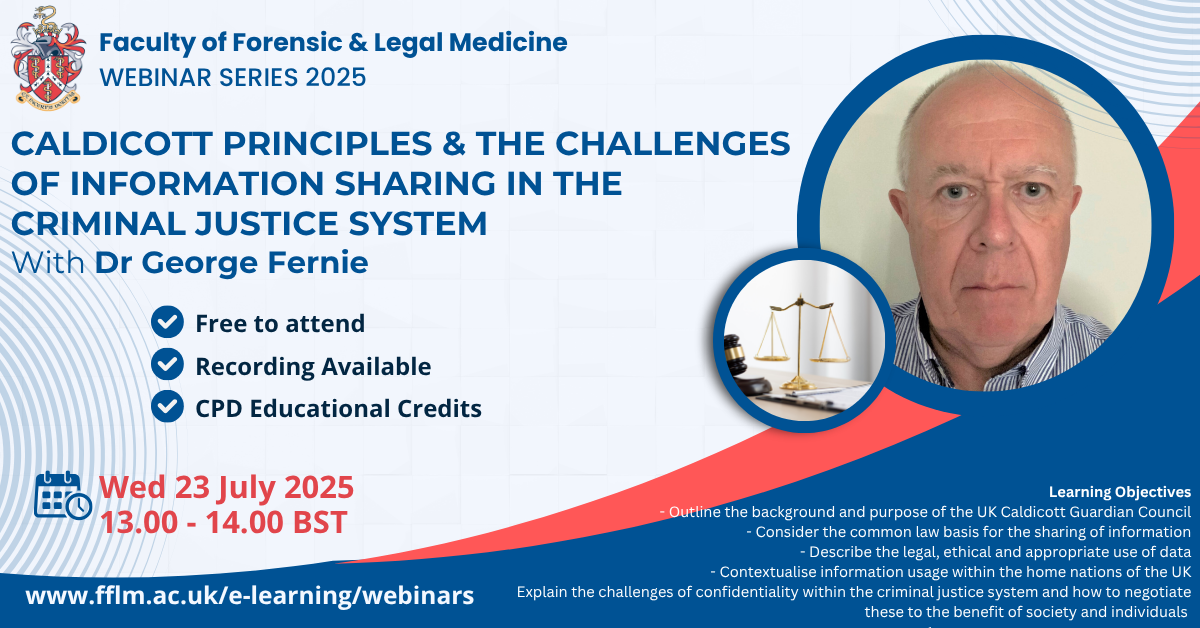 Faculty of Forensic & Legal Medicine
WEBINAR SERIES 2025

CALDICOTT PRINCIPLES & THE CHALLENGES OF INFORMATION SHARING IN THE CRIMINAL JUSTICE SYSTEM
With Dr George Fernie

Free to attend
Recording Available
CPD Educational Credits

Wed 23 July 2025
13.00 - 14.00 BST

www.fflm.ac.uk/e-learning/webinars

Learning Objectives
- Outline the background and purpose of the UK Caldicott Guardian Council
- Consider the common law basis for the sharing of information
- Describe the legal, ethical and appropriate use of data
- Contextualise information usage within the home nations of the UK
Explain the challenges of confidentiality within the criminal justice system and how to negotiate these to the benefit of society and individuals